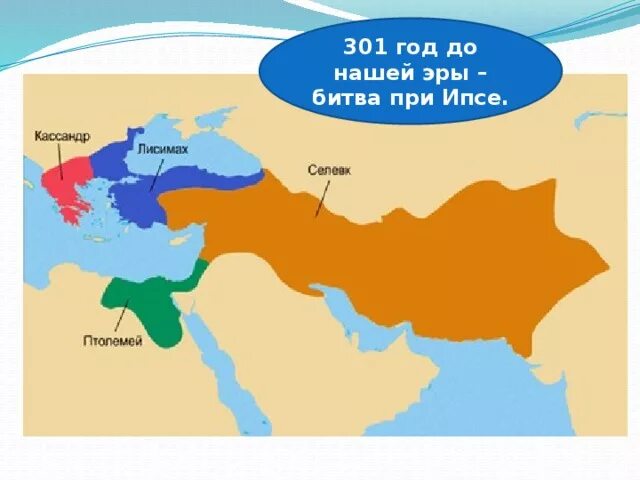 301 год до нашей эры – битва при Ипсе.

Кассандр

Лисимах

Селевк

Птолемей